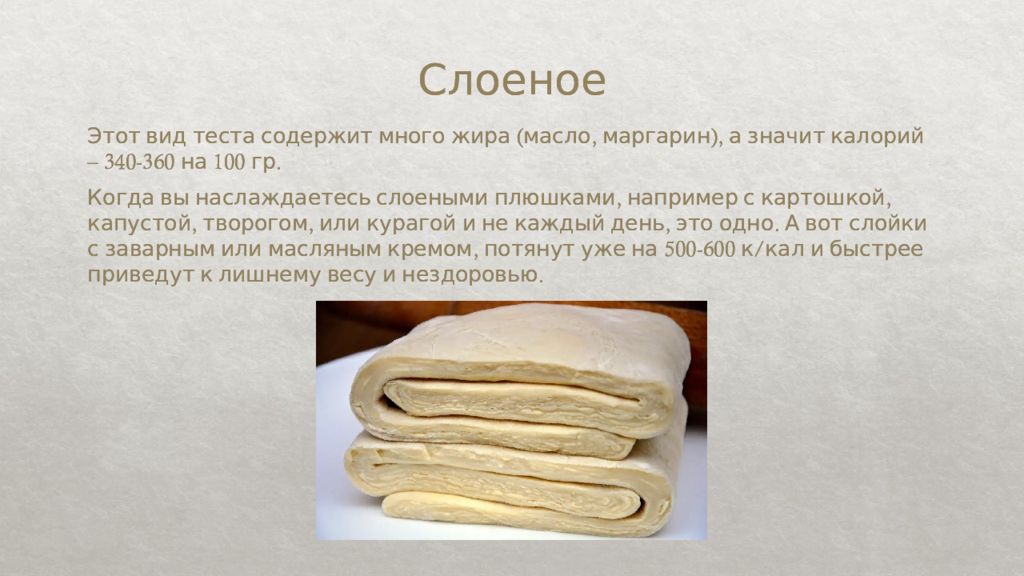 Слоеное

Этот вид теста содержит много жира (масло, маргарин), а значит калорий – 340-360 на 100 гр.

Когда вы наслаждаетесь слоеными плюшками, например с картошкой, капустой, творогом, или курагой и не каждый день, это одно. А вот слойки с заварным или масляным кремом, потянут уже на 500-600 к/кал и быстрее приведут к лишнему весу и нездоровью.